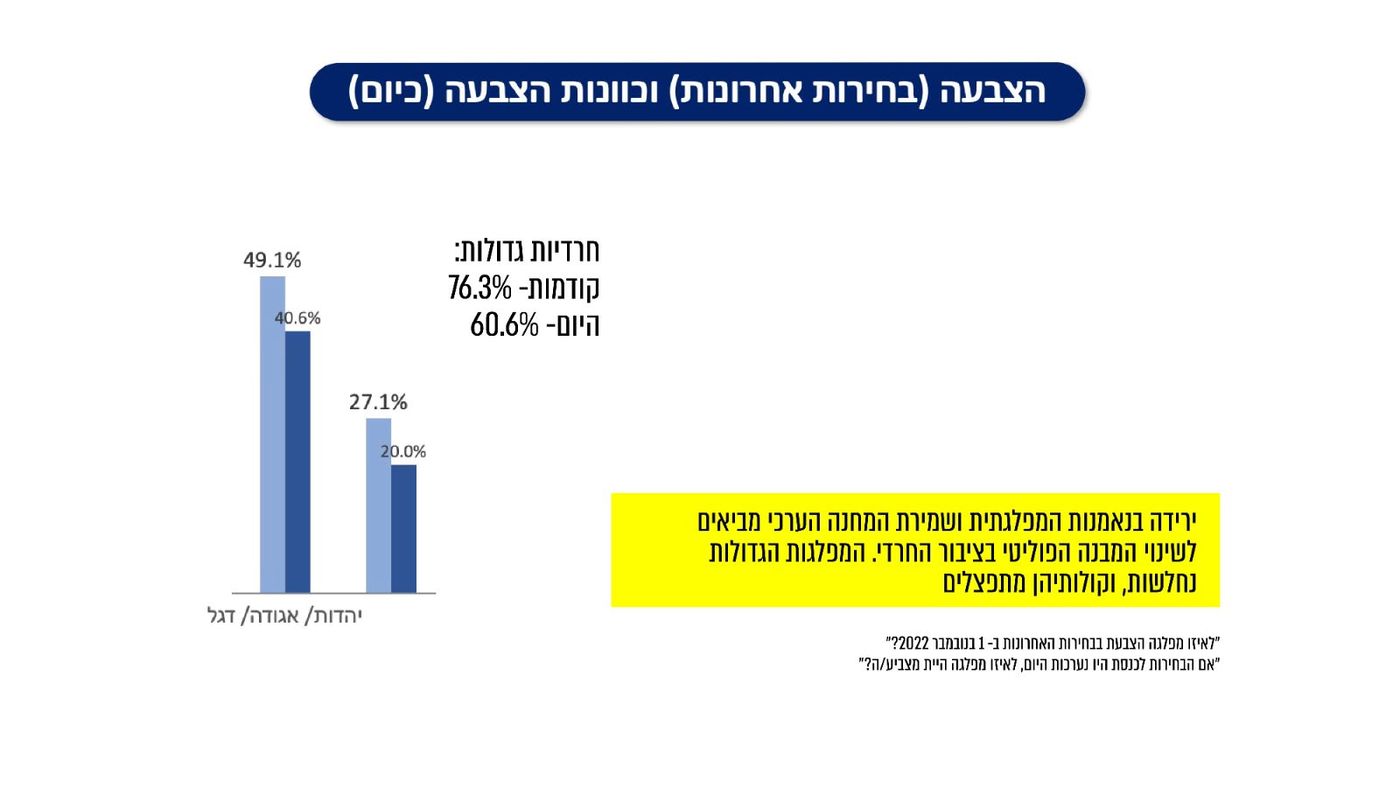 הצבעה (בחירות אחרונות) וכוונות הצבעה (כיום)

חרדיות גדולות:
קודמות- 76.3%
היום- 60.6%

49.1%
40.6%
27.1%
20.0%
יהדות/ אגודה/ דגל

ירידה בנאמנות המפלגתית ושמירת המחנה הערכי מביאים לשינוי המבנה הפוליטי בציבור החרדי. המפלגות הגדולות נחלשות, וקולותיהן מתפצלים

"לאיזו מפלגה הצבעת בבחירות האחרונות ב- 1 בנובמבר 2022?"
"אם הבחירות לכנסת היו נערכות היום, לאיזו מפלגה היית מצביע/ה?"